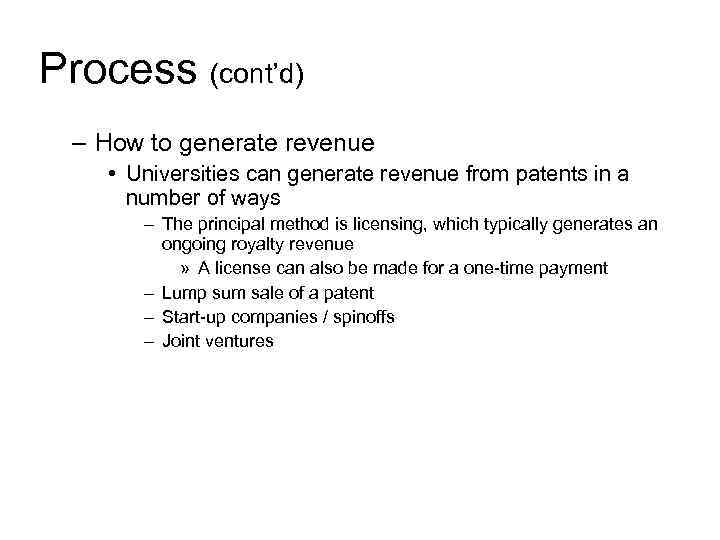 Process (cont'd)

– How to generate revenue
• Universities can generate revenue from patents in a number of ways
– The principal method is licensing, which typically generates an ongoing royalty revenue
» A license can also be made for a one-time payment
– Lump sum sale of a patent
– Start-up companies / spinoffs
– Joint ventures